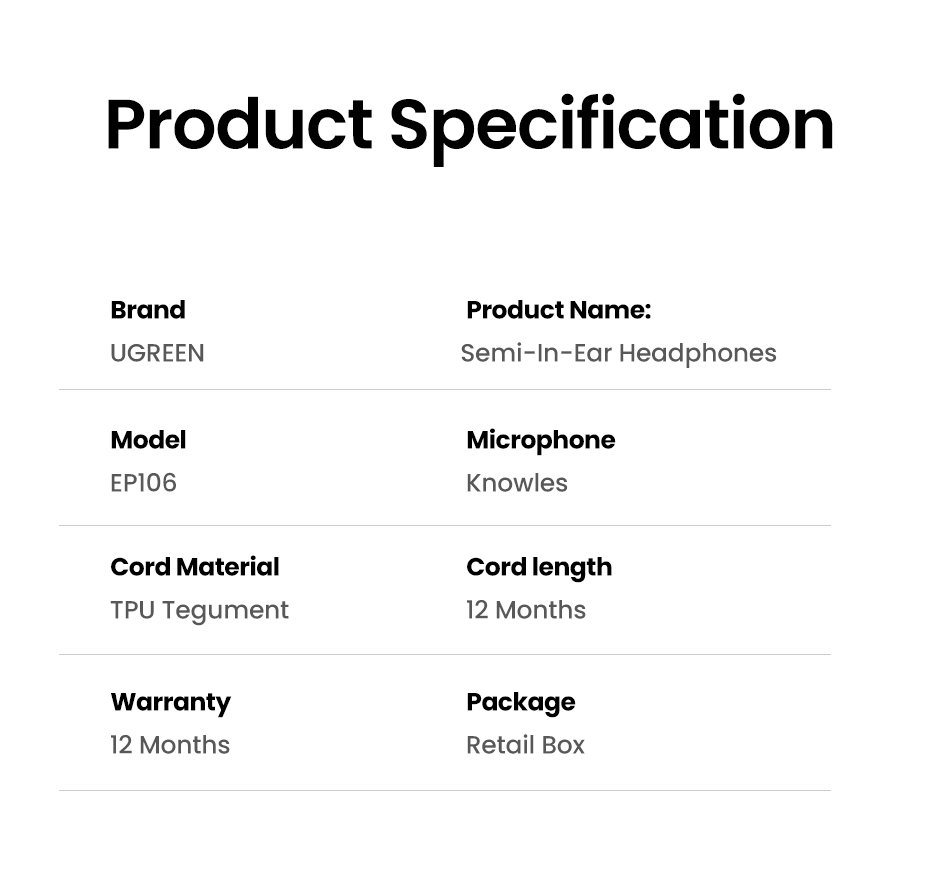 Product Specification

Brand
UGREEN

Product Name:
Semi-In-Ear Headphones

Model
EP106

Microphone
Knowles

Cord Material
TPU Tegument

Cord length
12 Months

Warranty
12 Months

Package
Retail Box